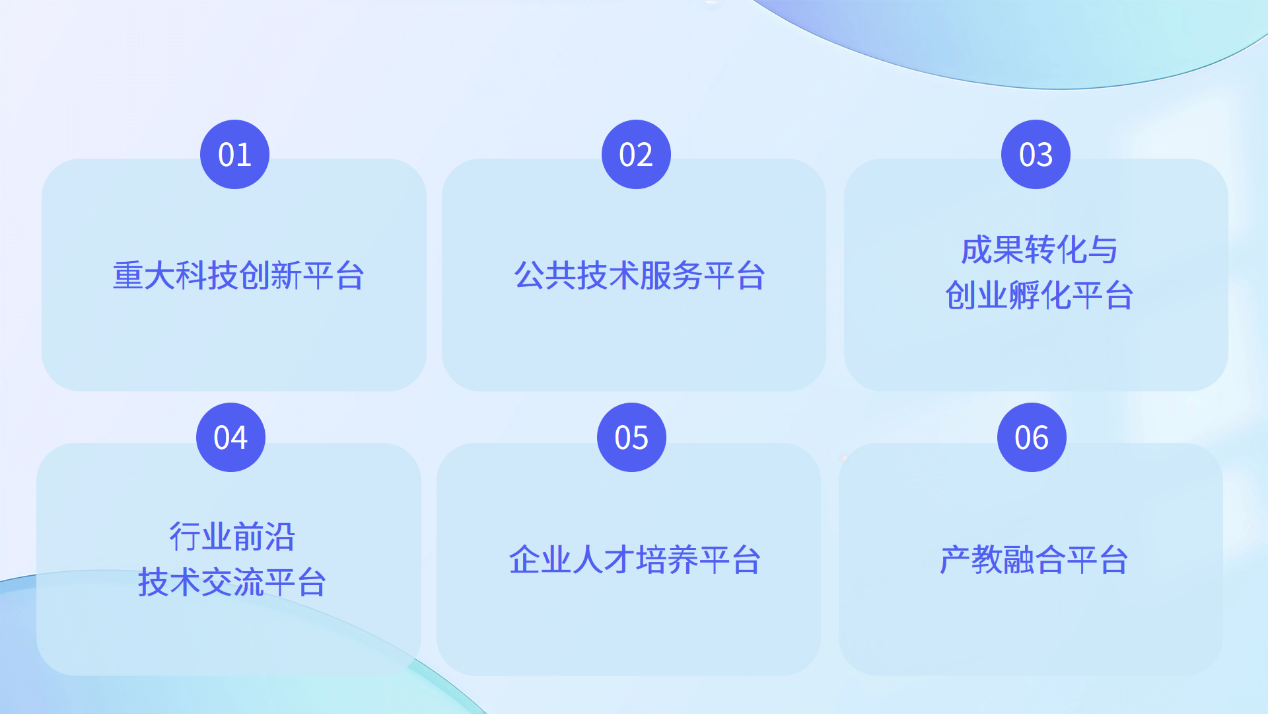 01

重大科技创新平台

02

公共技术服务平台

03

成果转化与
创业孵化平台

04

行业前沿
技术交流平台

05

企业人才培养平台

06

产教融合平台